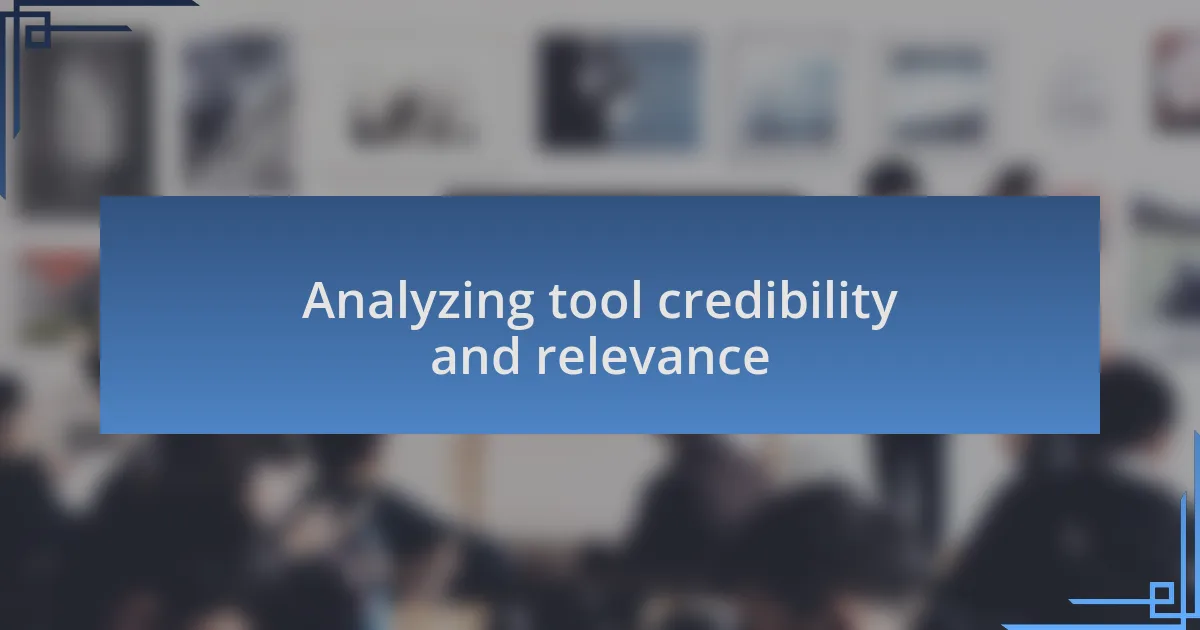 Analyzing tool credibility and relevance